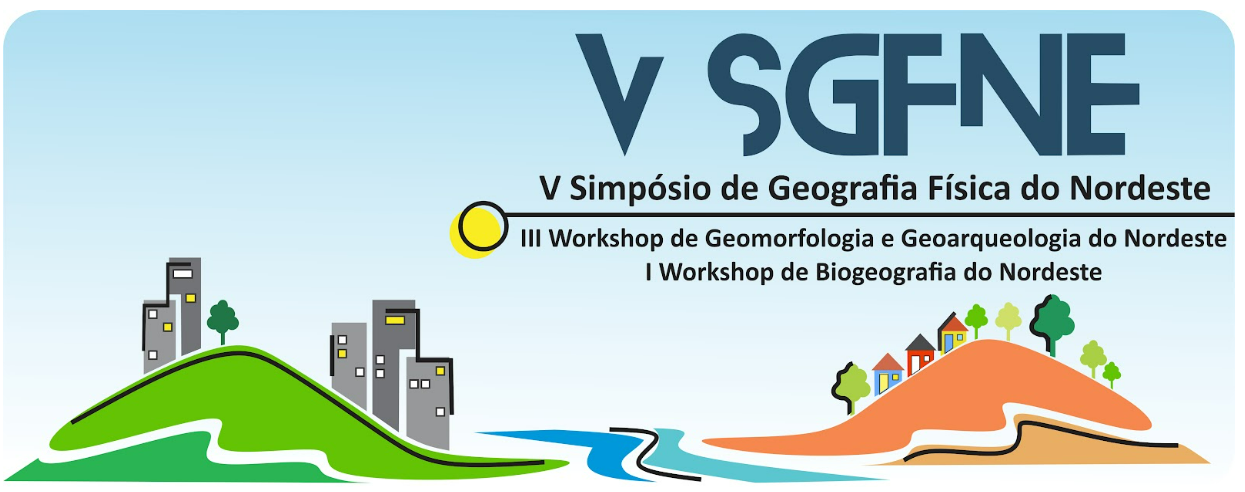 V SGFNE

V Simpósio de Geografia Física do Nordeste

III Workshop de Geomorfologia e Geoarqueologia do Nordeste
I Workshop de Biogeografia do Nordeste